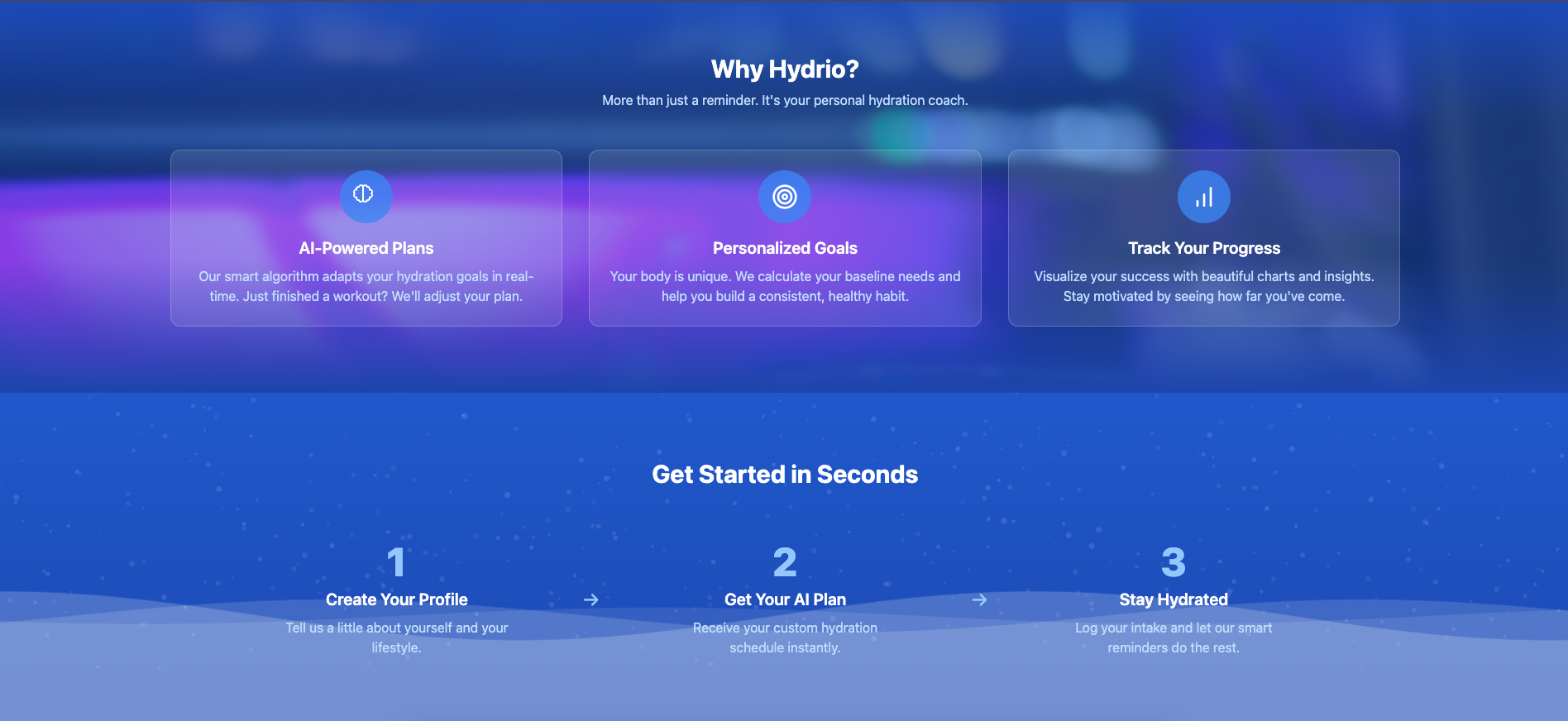 Why Hydrio?

More than just a reminder. It's your personal hydration coach.

AI-Powered Plans

Our smart algorithm adapts your hydration goals in real-time. Just finished a workout? We'll adjust your plan.

Personalized Goals

Your body is unique. We calculate your baseline needs and help you build a consistent, healthy habit.

Track Your Progress

Visualize your success with beautiful charts and insights. Stay motivated by seeing how far you've come.

Get Started in Seconds

1

Create Your Profile

Tell us a little about yourself and your lifestyle.

→

2

Get Your AI Plan

Receive your custom hydration schedule instantly.

→

3

Stay Hydrated

Log your intake and let our smart reminders do the rest.